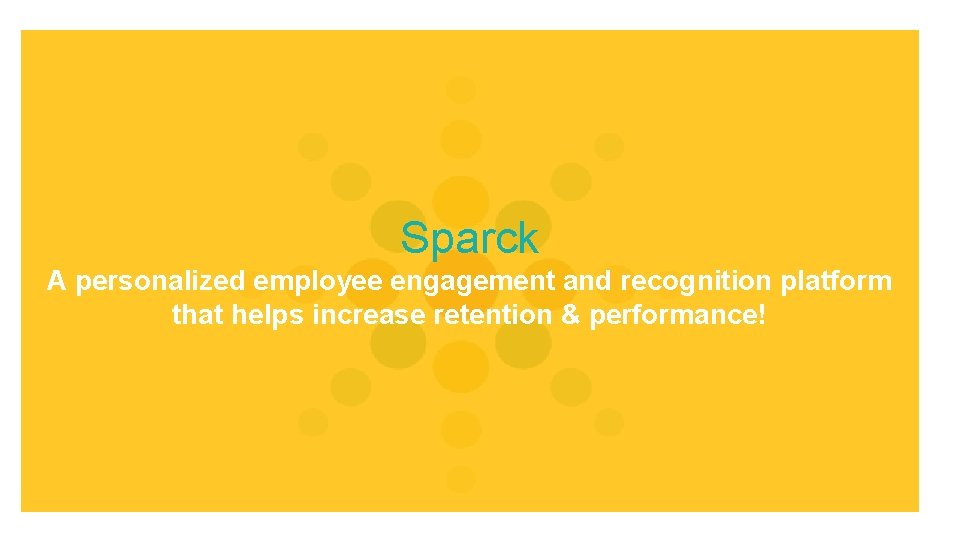 Sparck

A personalized employee engagement and recognition platform that helps increase retention & performance!